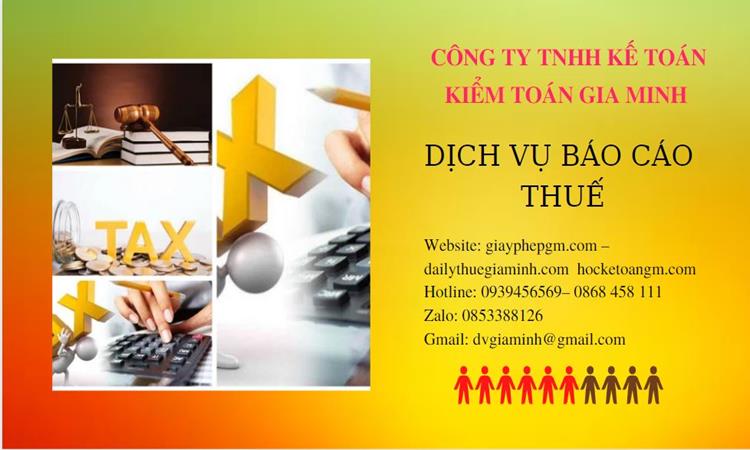 TAX

CÔNG TY TNHH KẾ TOÁN KIỂM TOÁN GIA MINH

DỊCH VỤ BÁO CÁO THUẾ

Website: giayphepgm.com – dailythuegiaminh.com hocketoangm.com
Hotline: 0939456569– 0868 458 111
Zalo: 0853388126
Gmail: dvgiaminh@gmail.com